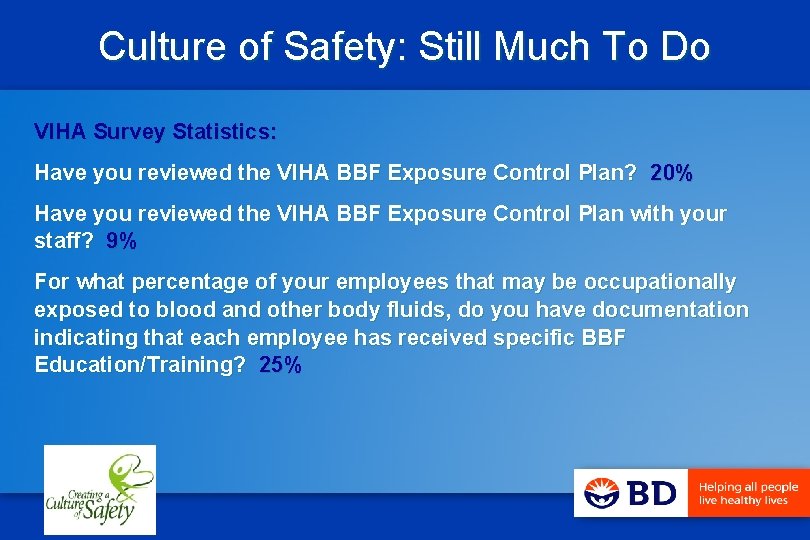 Culture of Safety: Still Much To Do

VIHA Survey Statistics:

Have you reviewed the VIHA BBF Exposure Control Plan? 20%

Have you reviewed the VIHA BBF Exposure Control Plan with your staff? 9%

For what percentage of your employees that may be occupationally exposed to blood and other body fluids, do you have documentation indicating that each employee has received specific BBF Education/Training? 25%

Creating a Culture of Safety

BD Helping all people live healthy lives